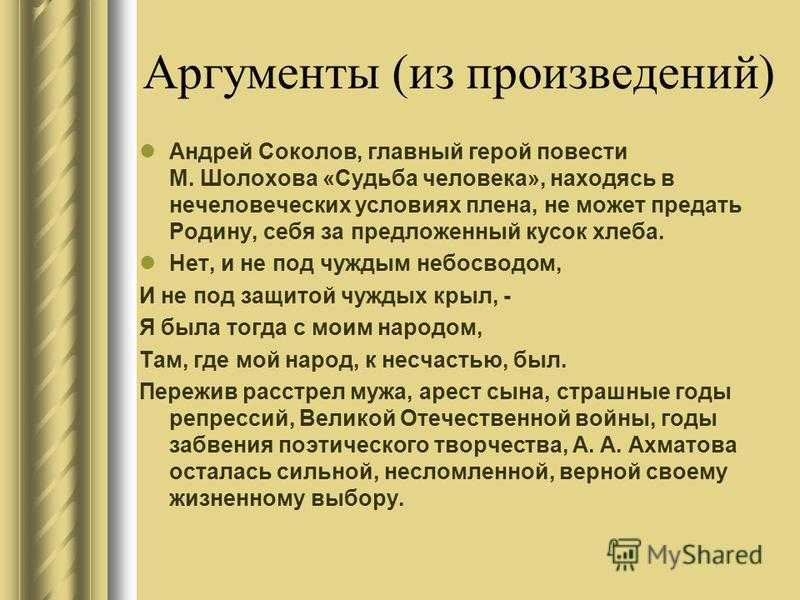 Аргументы (из произведений)

Андрей Соколов, главный герой повести М. Шолохова «Судьба человека», находясь в нечеловеческих условиях плена, не может предать Родину, себя за предложенный кусок хлеба.

Нет, и не под чуждым небосводом,

И не под защитой чуждых крыл, -

Я была тогда с моим народом,

Там, где мой народ, к несчастью, был.

Пережив расстрел мужа, арест сына, страшные годы репрессий, Великой Отечественной войны, годы забвения поэтического творчества, А. А. Ахматова осталась сильной, несломленной, верной своему жизненному выбору.

MyShared